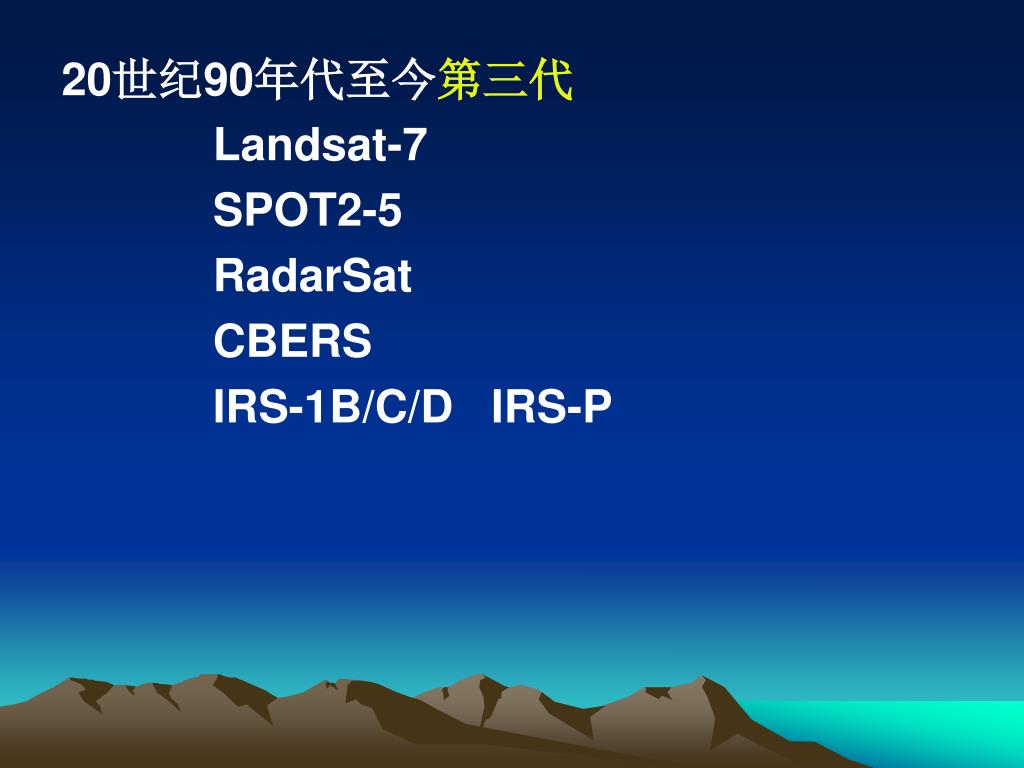 20世纪90年代至今第三代

Landsat-7

SPOT2-5

RadarSat

CBERS

IRS-1B/C/D IRS-P